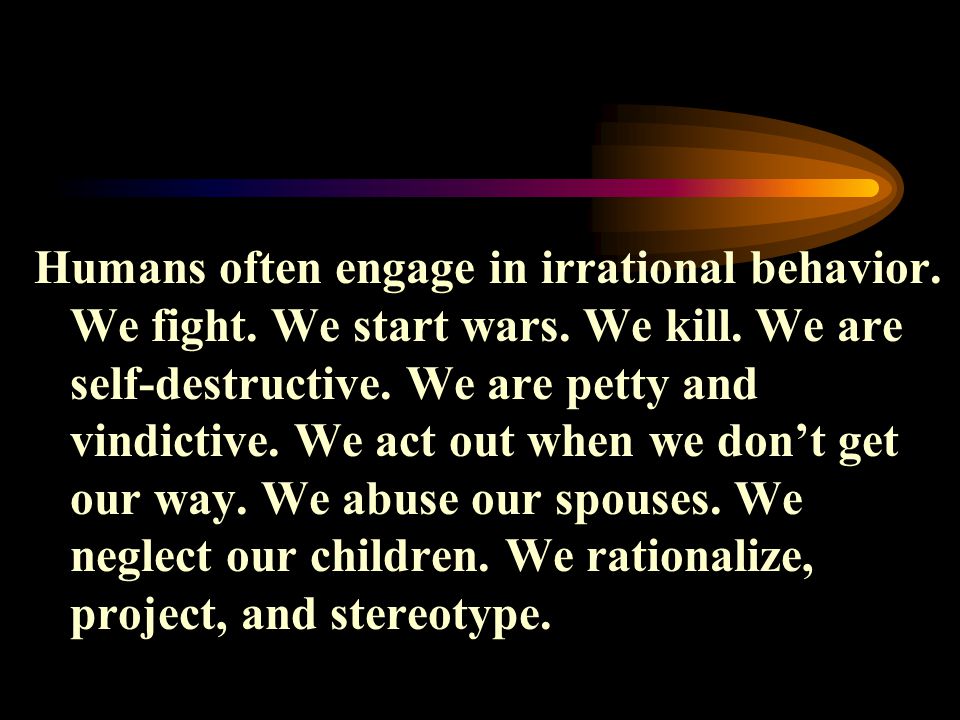 Humans often engage in irrational behavior. We fight. We start wars. We kill. We are self-destructive. We are petty and vindictive. We act out when we don’t get our way. We abuse our spouses. We neglect our children. We rationalize, project, and stereotype.